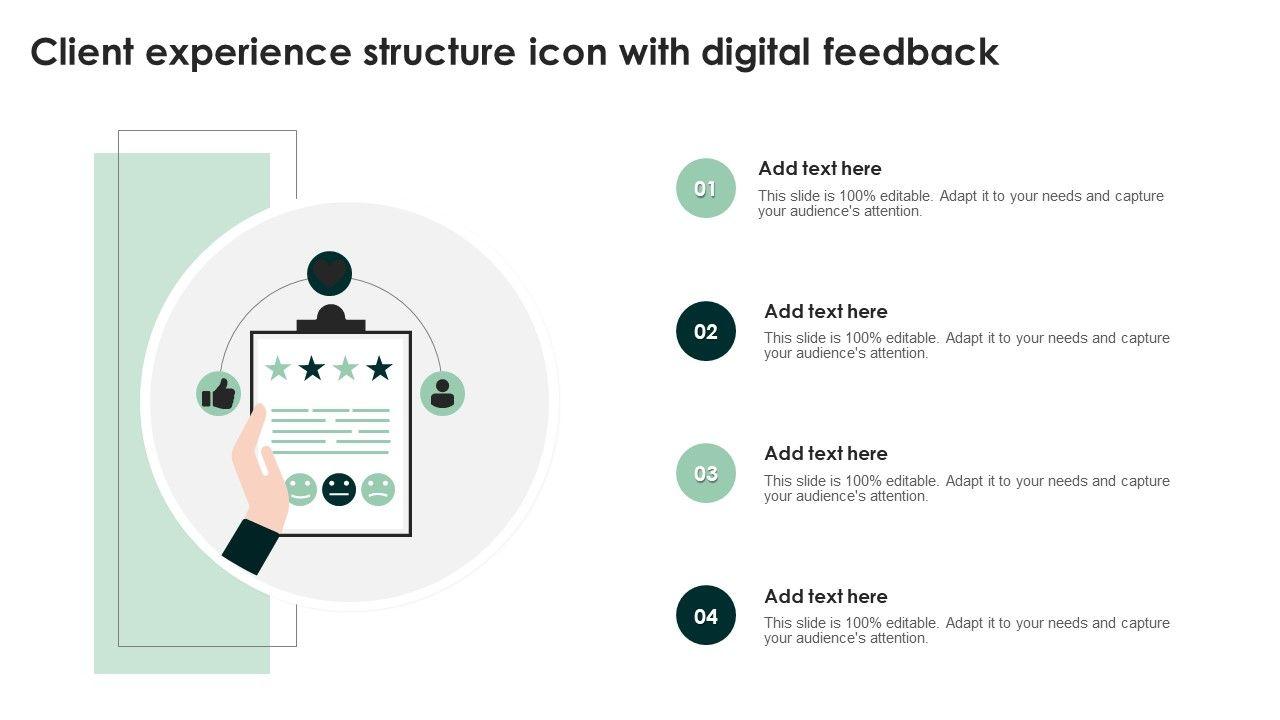 Client experience structure icon with digital feedback

01

Add text here

This slide is 100% editable. Adapt it to your needs and capture your audience's attention.

02

Add text here

This slide is 100% editable. Adapt it to your needs and capture your audience's attention.

03

Add text here

This slide is 100% editable. Adapt it to your needs and capture your audience's attention.

04

Add text here

This slide is 100% editable. Adapt it to your needs and capture your audience's attention.